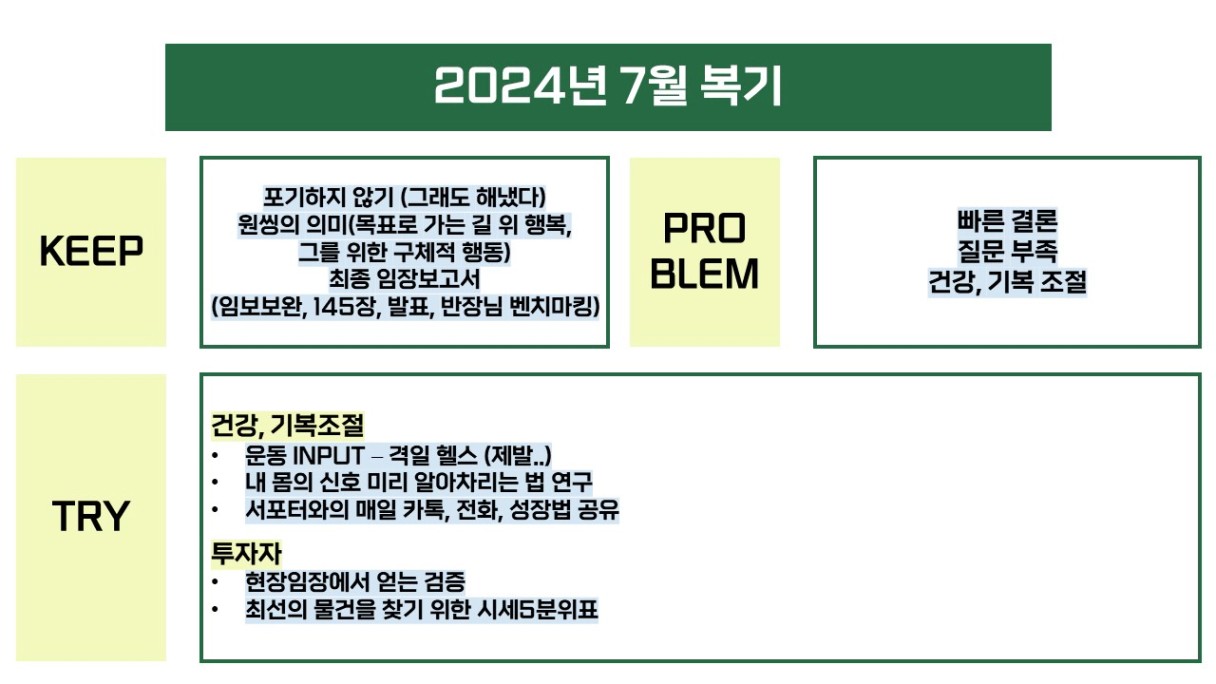 2024년 7월 복기

KEEP

포기하지 않기 (그래도 해냈다)
원씽의 의미(목표로 가는 길 위 행복, 그를 위한 구체적 행동)
최종 임장보고서
(임보보완, 145장, 발표, 반장님 벤치마킹)

PRO BLEM

빠른 결론
질문 부족
건강, 기복 조절

TRY

건강, 기복조절
• 운동 INPUT – 격일 헬스 (제발..)
• 내 몸의 신호 미리 알아차리는 법 연구
• 서포터와의 매일 카톡, 전화, 성장법 공유

투자자
• 현장임장에서 얻는 검증
• 최선의 물건을 찾기 위한 시세5분위표